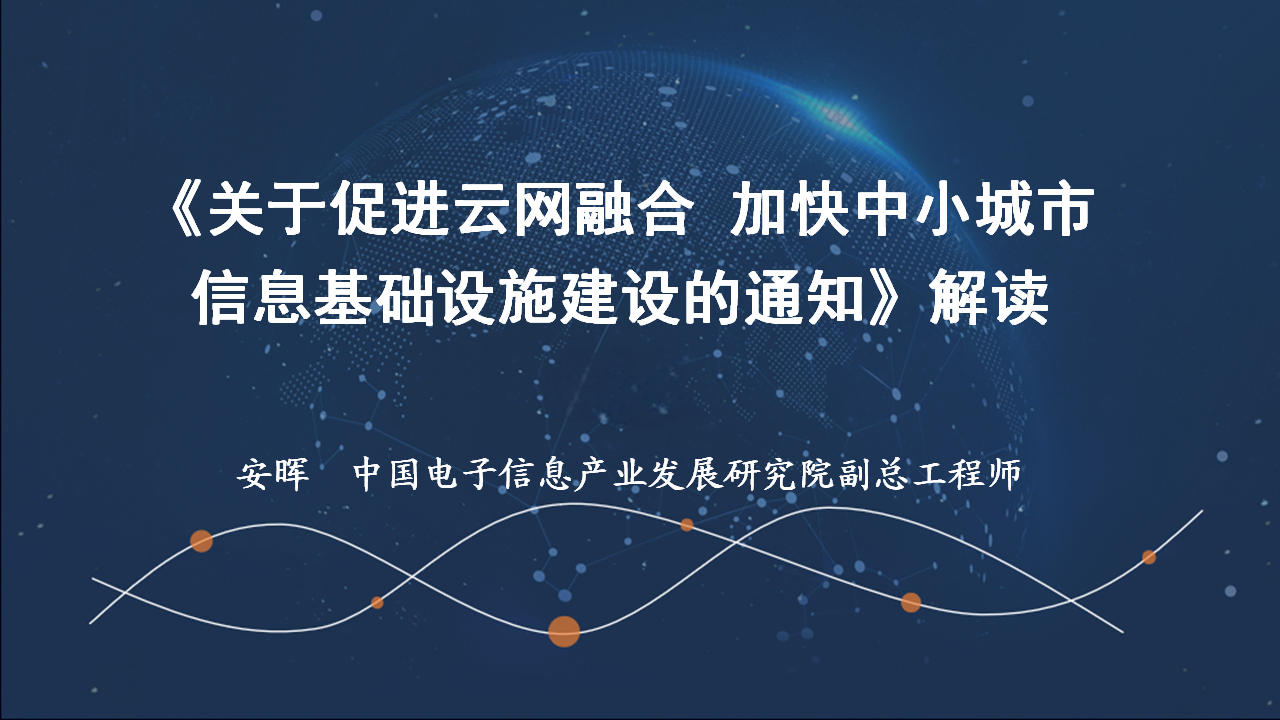 《关于促进云网融合 加快中小城市信息基础设施建设的通知》解读

安晖 中国电子信息产业发展研究院副总工程师